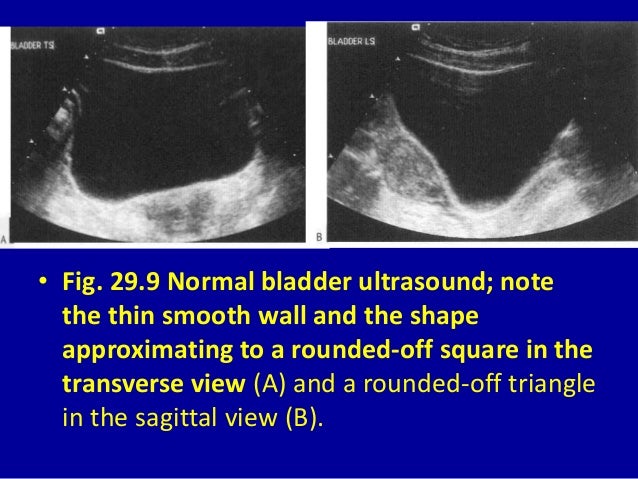 BLADDER TS

A

BLADDER LS

B

• Fig. 29.9 Normal bladder ultrasound; note the thin smooth wall and the shape approximating to a rounded-off square in the transverse view (A) and a rounded-off triangle in the sagittal view (B).